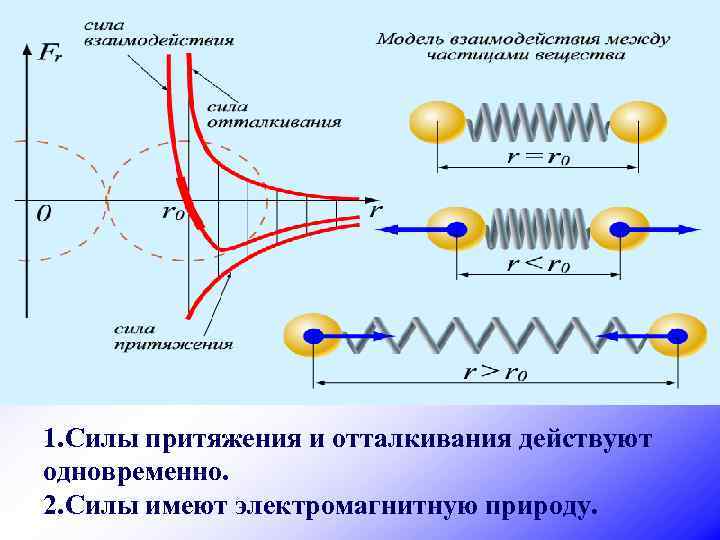 сила взаимодействия

$F_r$

сила отталкивания

$0$

$r_0$

$r$

сила притяжения

Модель взаимодействия между частицами вещества

$r = r_0$

$r < r_0$

$r > r_0$

1.Силы притяжения и отталкивания действуют одновременно.

2.Силы имеют электромагнитную природу.